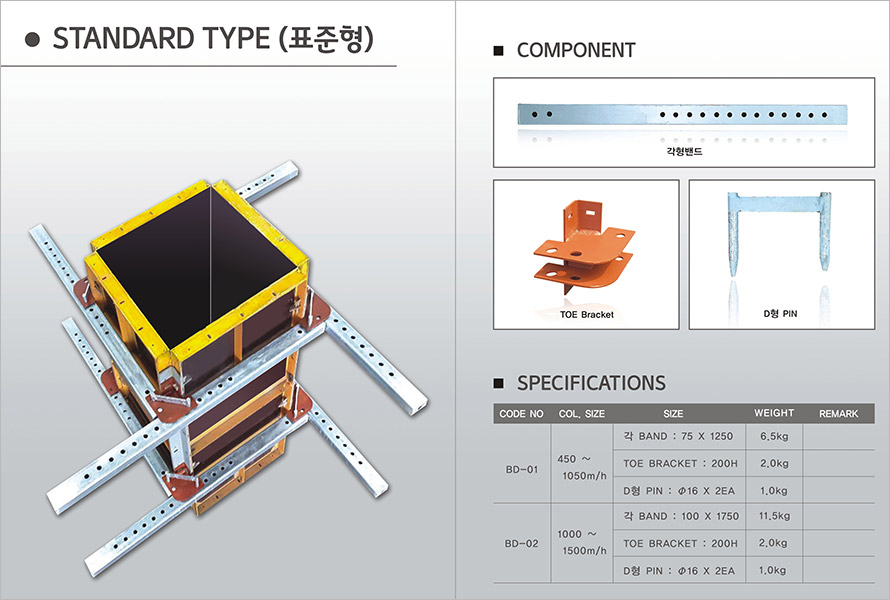 ● STANDARD TYPE (표준형)

■ COMPONENT

각형밴드

TOE Bracket

D형 PIN

■ SPECIFICATIONS

| CODE NO | COL. SIZE | SIZE | WEIGHT | REMARK |
|---|---|---|---|---|
| BD-01 | 450 ~ 1050m/h | 각 BAND : 75 X 1250 | 6.5kg | |
| | | TOE BRACKET : 200H | 2.0kg | |
| | | D형 PIN : Φ16 X 2EA | 1.0kg | |
| BD-02 | 1000 ~ 1500m/h | 각 BAND : 100 X 1750 | 11.5kg | |
| | | TOE BRACKET : 200H | 2.0kg | |
| | | D형 PIN : Φ16 X 2EA | 1.0kg | |